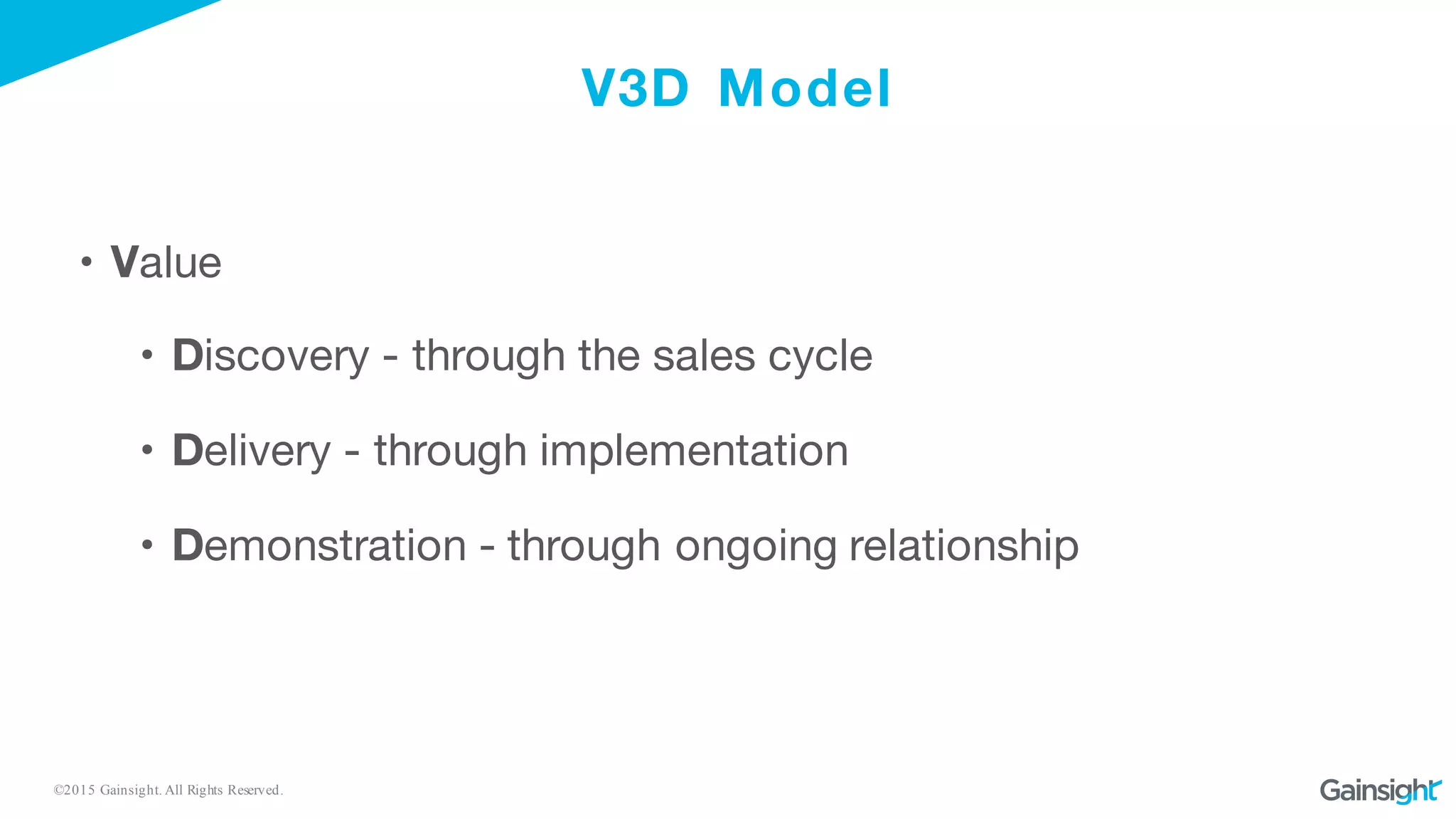 V3D Model

• Value

• Discovery - through the sales cycle

• Delivery - through implementation

• Demonstration - through ongoing relationship

©2015 Gainsight. All Rights Reserved.

Gainsight